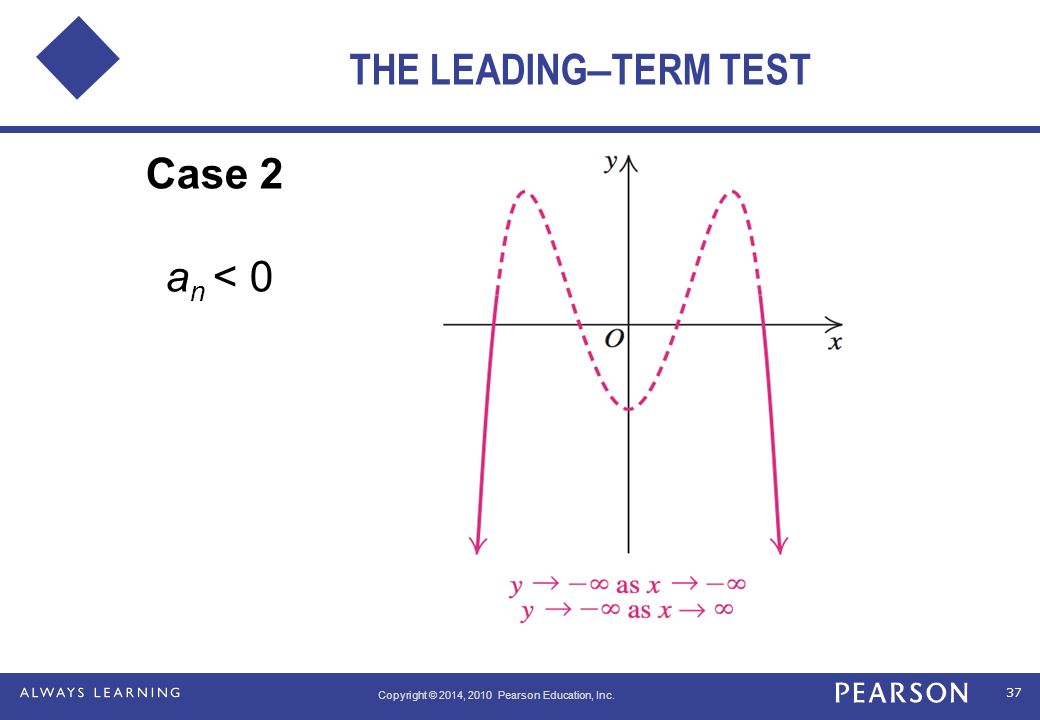 THE LEADING–TERM TEST

Case 2

$a_n < 0$

$y$

$O$

$x$

$y \to -\infty$ as $x \to -\infty$
$y \to -\infty$ as $x \to \infty$

ALWAYS LEARNING

Copyright © 2014, 2010 Pearson Education, Inc.

PEARSON

37